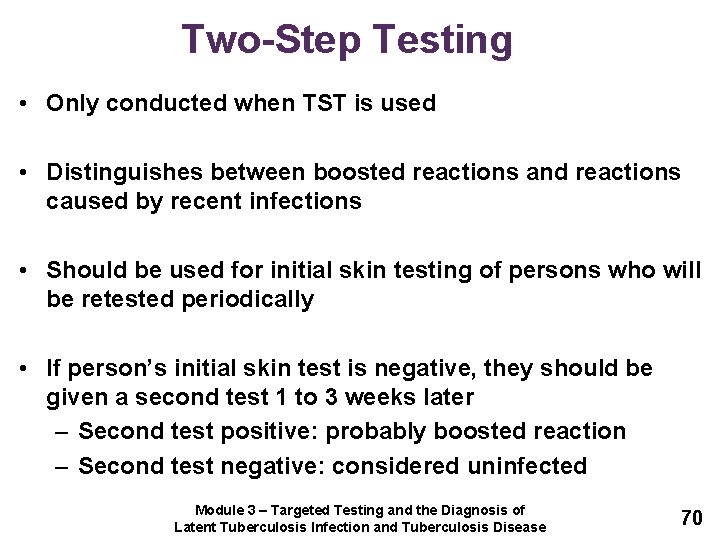 Two-Step Testing

• Only conducted when TST is used

• Distinguishes between boosted reactions and reactions caused by recent infections

• Should be used for initial skin testing of persons who will be retested periodically

• If person's initial skin test is negative, they should be given a second test 1 to 3 weeks later
– Second test positive: probably boosted reaction
– Second test negative: considered uninfected

Module 3 – Targeted Testing and the Diagnosis of Latent Tuberculosis Infection and Tuberculosis Disease

70